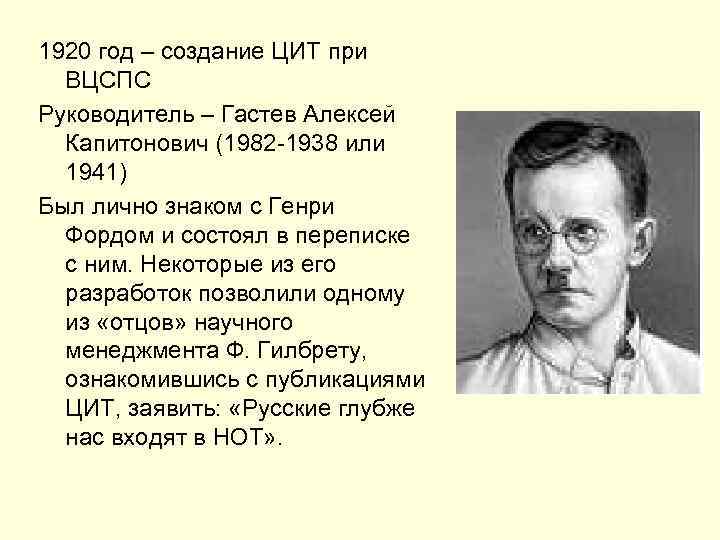 1920 год – создание ЦИТ при ВЦСПС

Руководитель – Гастев Алексей Капитонович (1982-1938 или 1941)

Был лично знаком с Генри Фордом и состоял в переписке с ним. Некоторые из его разработок позволили одному из «отцов» научного менеджмента Ф. Гилбрету, ознакомившись с публикациями ЦИТ, заявить: «Русские глубже нас входят в НОТ».